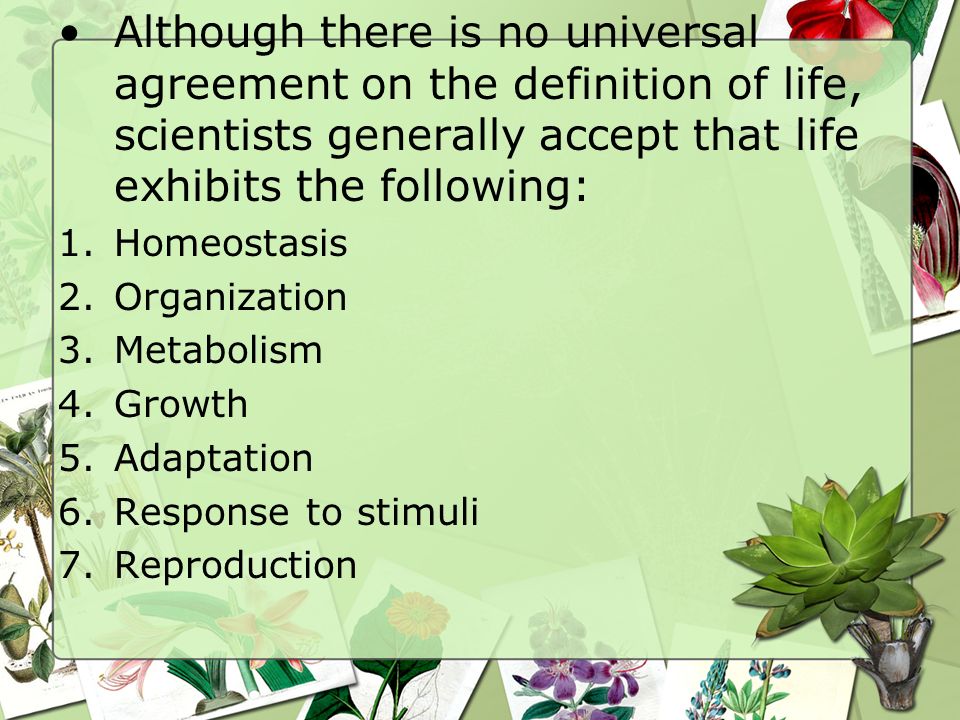 • Although there is no universal agreement on the definition of life, scientists generally accept that life exhibits the following:

1. Homeostasis
2. Organization
3. Metabolism
4. Growth
5. Adaptation
6. Response to stimuli
7. Reproduction